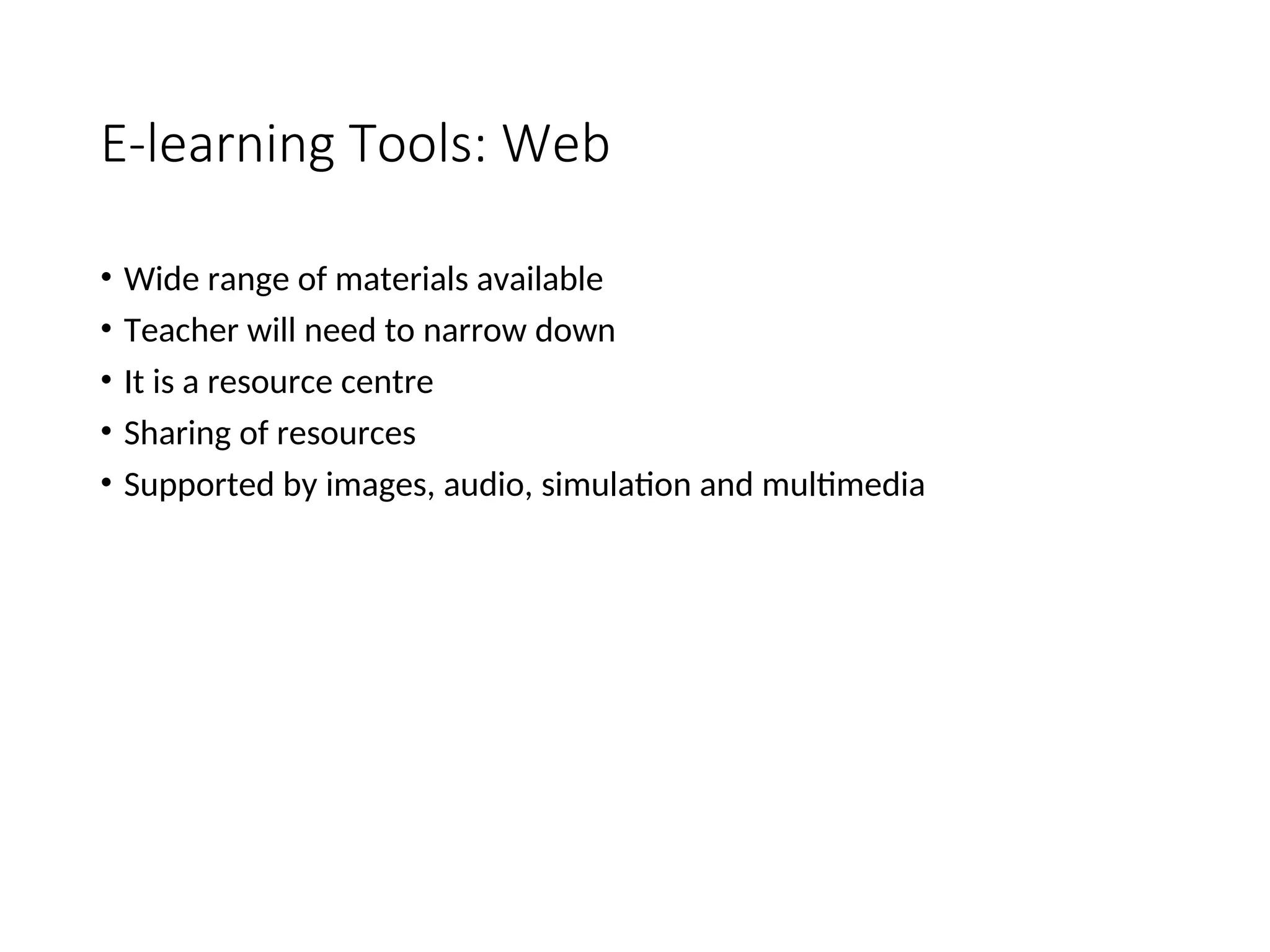 E-learning Tools: Web

• Wide range of materials available
• Teacher will need to narrow down
• It is a resource centre
• Sharing of resources
• Supported by images, audio, simulation and multimedia